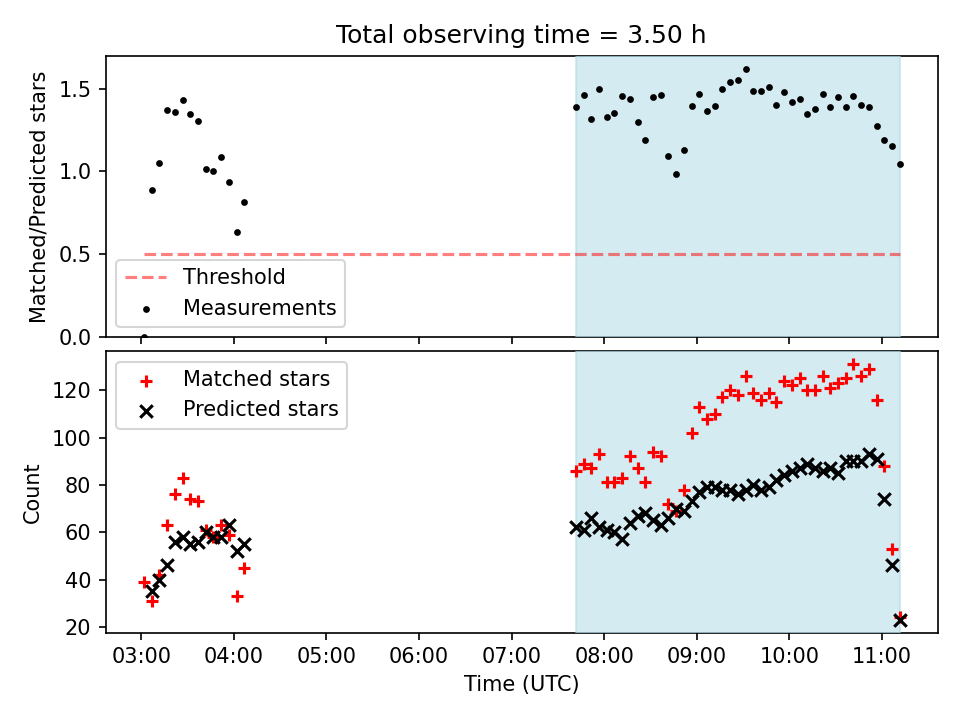 Total observing time = 3.50 h

Matched/Predicted stars

1.5
1.0
0.5
0.0

Threshold
Measurements

Matched stars
Predicted stars

Count

120
100
80
60
40
20

03:00 04:00 05:00 06:00 07:00 08:00 09:00 10:00 11:00

Time (UTC)